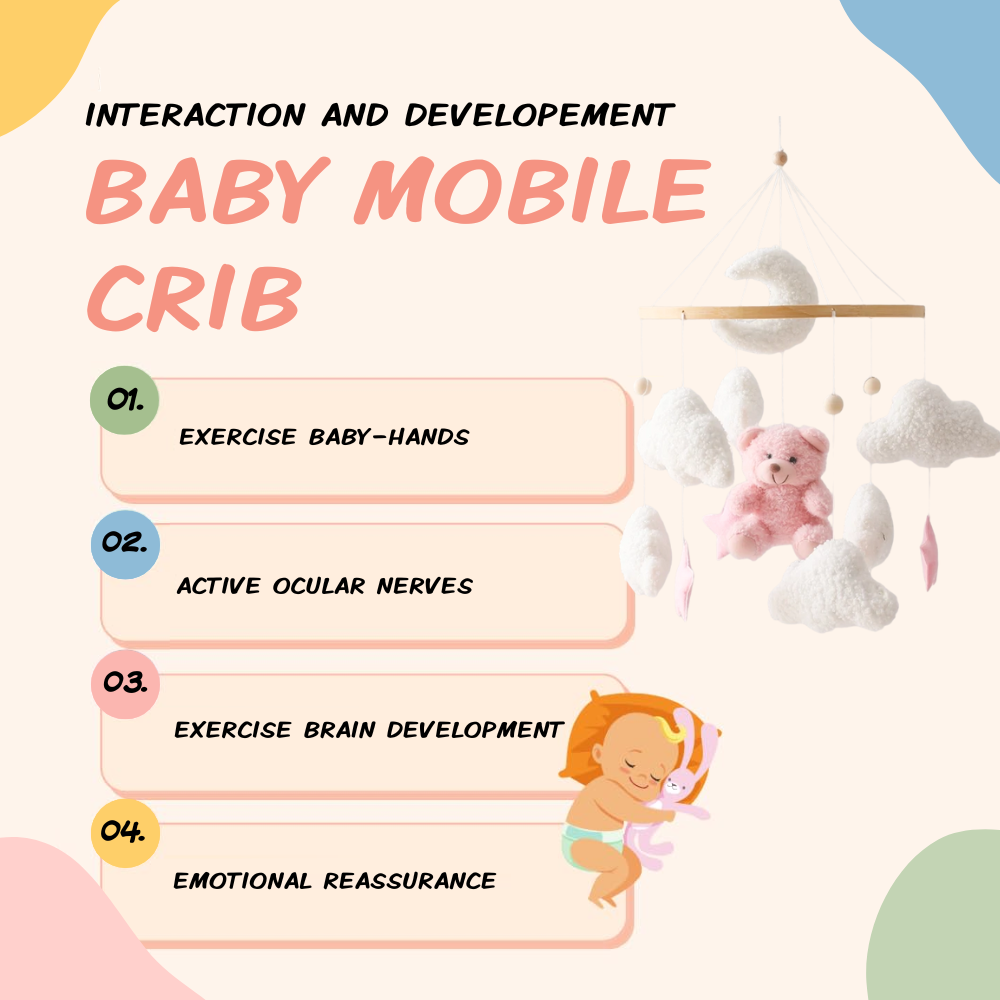 INTERACTION AND DEVELOPEMENT

BABY MOBILE CRIB

01.
EXERCISE BABY-HANDS

02.
ACTIVE OCULAR NERVES

03.
EXERCISE BRAIN DEVELOPMENT

04.
EMOTIONAL REASSURANCE